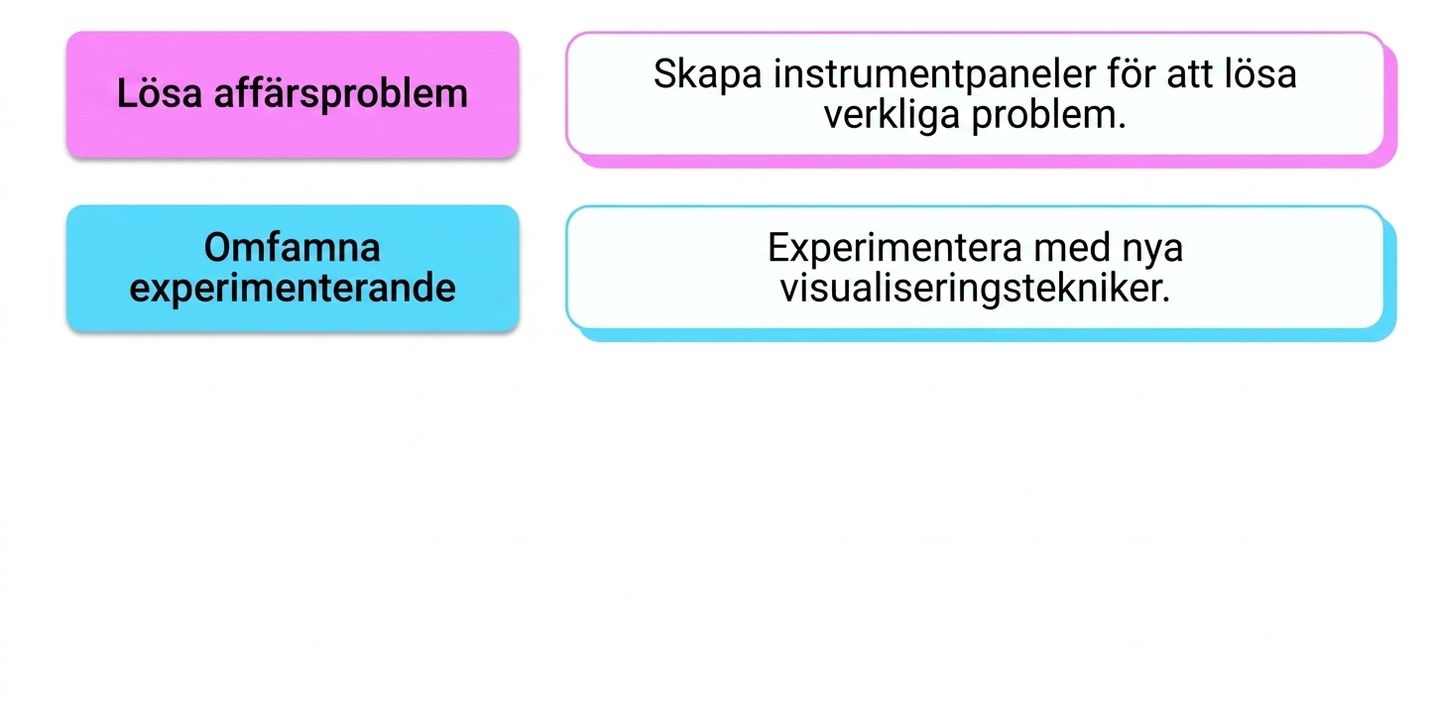 Lösa affärsproblem

Skapa instrumentpaneler för att lösa verkliga problem.

Omfamna experimenterande

Experimentera med nya visualiseringstekniker.